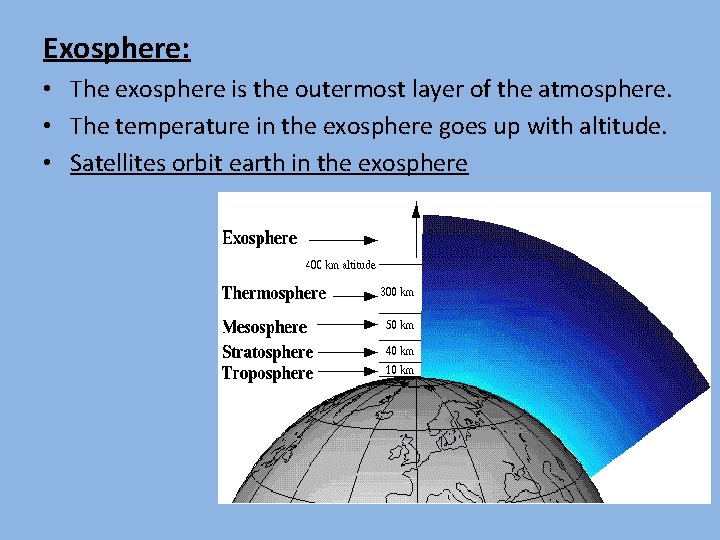 Exosphere:

• The exosphere is the outermost layer of the atmosphere.
• The temperature in the exosphere goes up with altitude.
• Satellites orbit earth in the exosphere

Exosphere
400 km altitude
Thermosphere
300 km
Mesosphere
50 km
Stratosphere
40 km
Troposphere
10 km